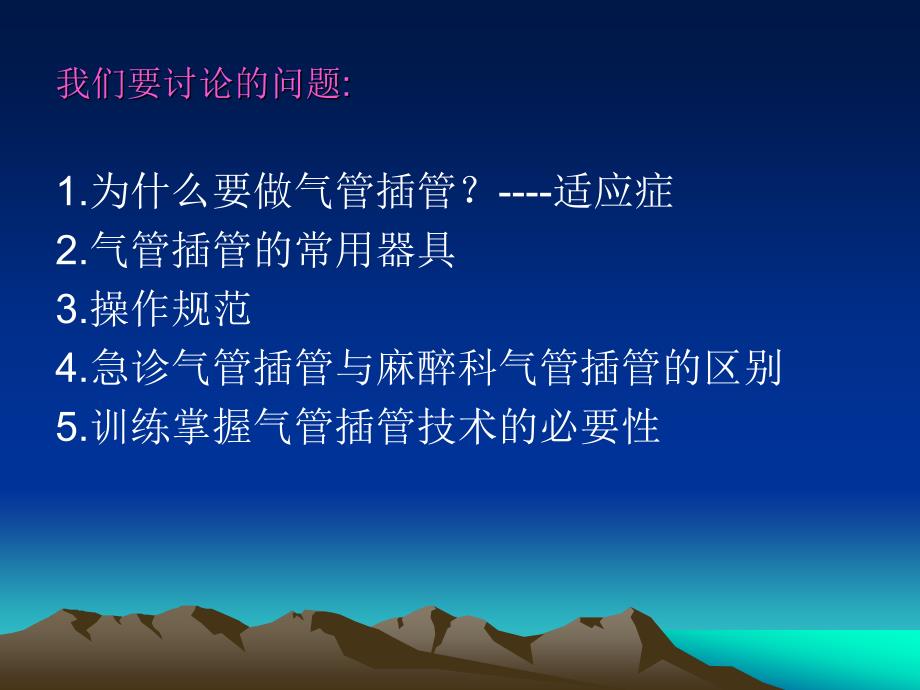 我们要讨论的问题:

1.为什么要做气管插管？----适应症
2.气管插管的常用器具
3.操作规范
4.急诊气管插管与麻醉科气管插管的区别
5.训练掌握气管插管技术的必要性